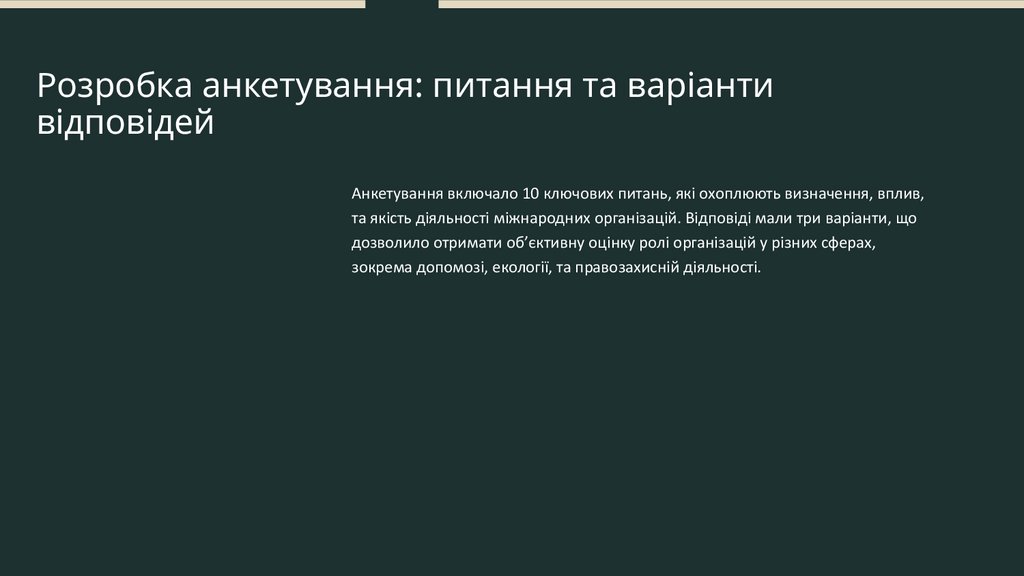 Розробка анкетування: питання та варіанти відповідей

Анкетування включало 10 ключових питань, які охоплюють визначення, вплив, та якість діяльності міжнародних організацій. Відповіді мали три варіанти, що дозволило отримати об'єктивну оцінку ролі організацій у різних сферах, зокрема допомозі, екології, та правозахисній діяльності.